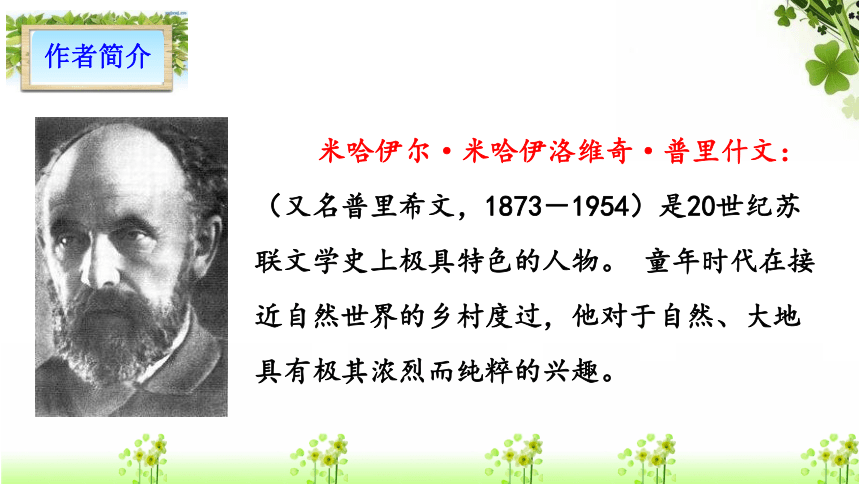 作者简介

米哈伊尔·米哈伊洛维奇·普里什文：（又名普里希文，1873—1954）是20世纪苏联文学史上极具特色的人物。 童年时代在接近自然世界的乡村度过，他对于自然、大地具有极其浓烈而纯粹的兴趣。